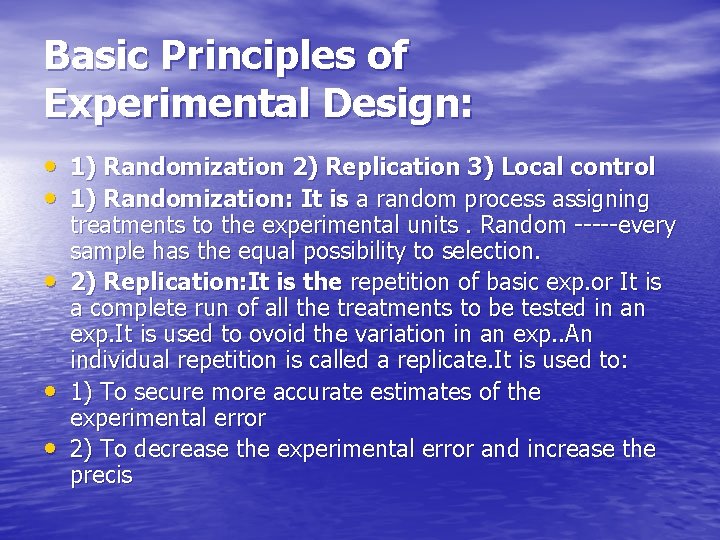 Basic Principles of Experimental Design:

• 1) Randomization 2) Replication 3) Local control
• 1) Randomization: It is a random process assigning treatments to the experimental units . Random -----every sample has the equal possibility to selection.
• 2) Replication:It is the repetition of basic exp.or It is a complete run of all the treatments to be tested in an exp.It is used to ovoid the variation in an exp..An individual repetition is called a replicate.It is used to:
• 1) To secure more accurate estimates of the experimental error
• 2) To decrease the experimental error and increase the precis